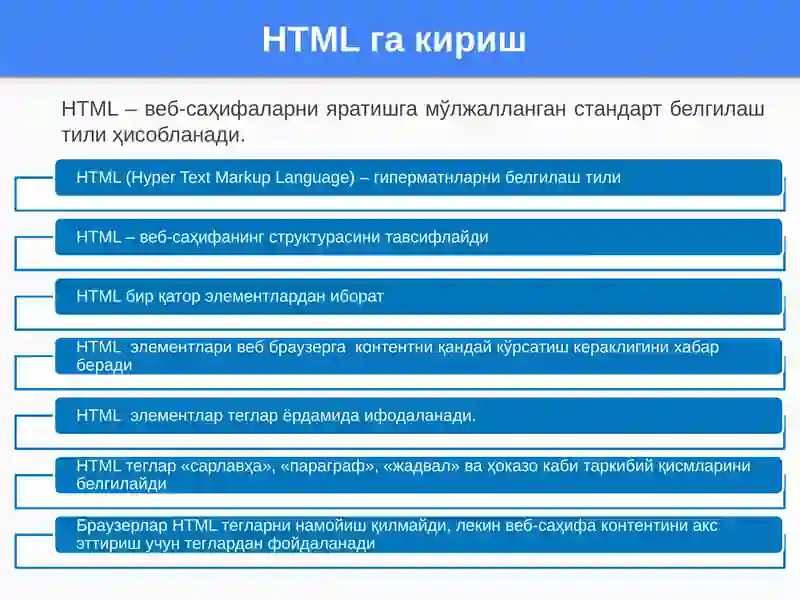 HTML га кириш

HTML – веб-саҳифаларни яратишга мўлжалланган стандарт белгилаш тили ҳисобланади.

HTML (Hyper Text Markup Language) – гиперматнларни белгилаш тили

HTML – веб-саҳифанинг структурасини тавсифлайди

HTML бир қатор элементлардан иборат

HTML элементлари веб браузерга контентни қандай кўрсатиш кераклигини хабар беради

HTML элементлар теглар ёрдамида ифодаланади.

HTML теглар «сарлавҳа», «параграф», «жадвал» ва ҳоказо каби таркибий қисмларини белгилайди

Браузерлар HTML тегларни намойиш қилмайди, лекин веб-саҳифа контентини акс эттириш учун теглардан фойдаланади